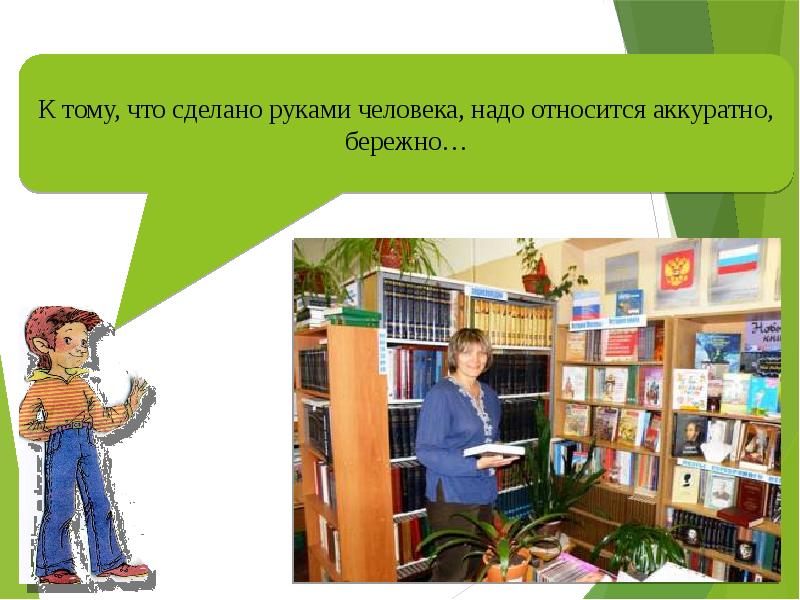 К тому, что сделано руками человека, надо относится аккуратно, бережно…